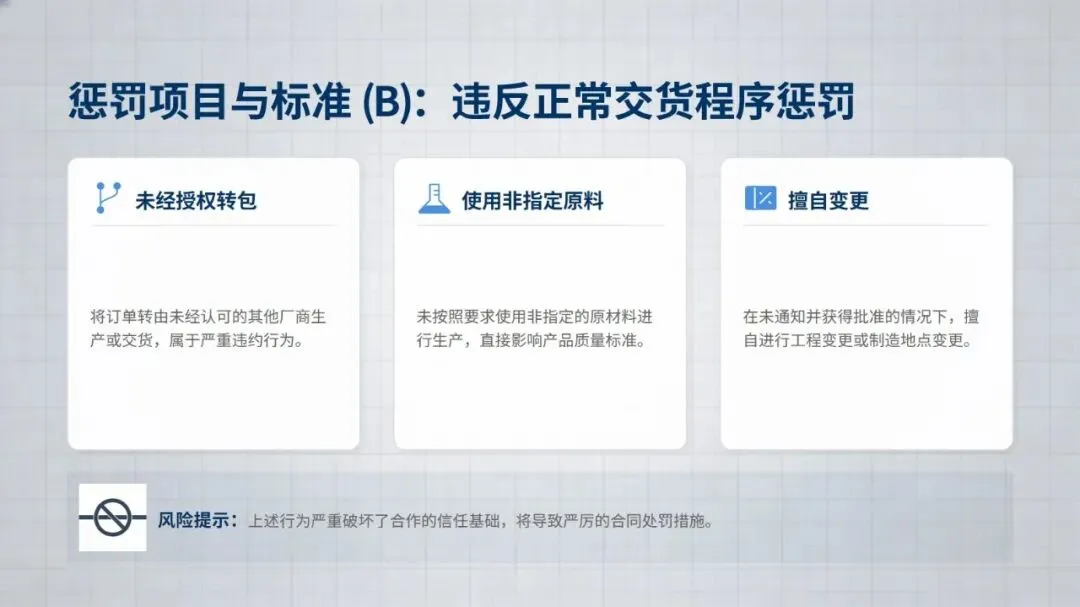 惩罚项目与标准 (B)：违反正常交货程序惩罚

未经授权转包

将订单转由未经认可的其他厂商生产或交货，属于严重违约行为。

使用非指定原料

未按照要求使用非指定的原材料进行生产，直接影响产品质量标准。

擅自变更

在未通知并获得批准的情况下，擅自进行工程变更或制造地点变更。

风险提示：上述行为严重破坏了合作的信任基础，将导致严厉的合同处罚措施。